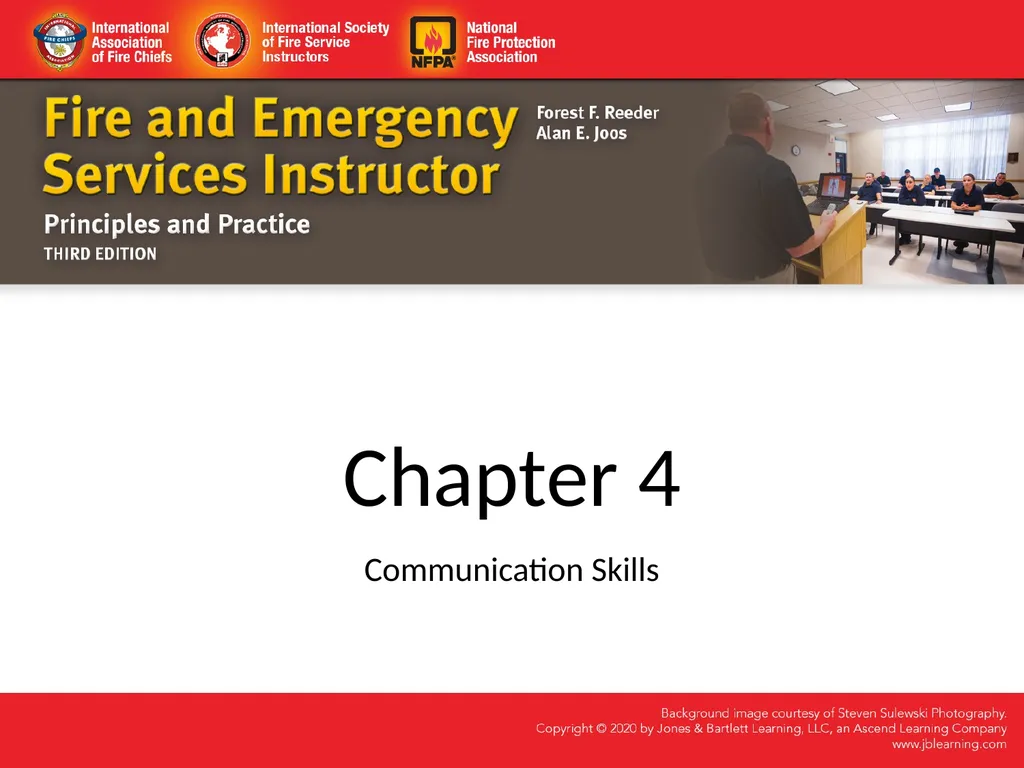 International Association of Fire Chiefs

International Society of Fire Service Instructors

NFPA

National Fire Protection Association

Fire and Emergency Services Instructor

Principles and Practice

THIRD EDITION

Forest F. Reeder
Alan E. Joos

Chapter 4

Communication Skills

Background image courtesy of Steven Sulewski Photography.
Copyright © 2020 by Jones & Bartlett Learning, LLC, an Ascend Learning Company
www.jblearning.com